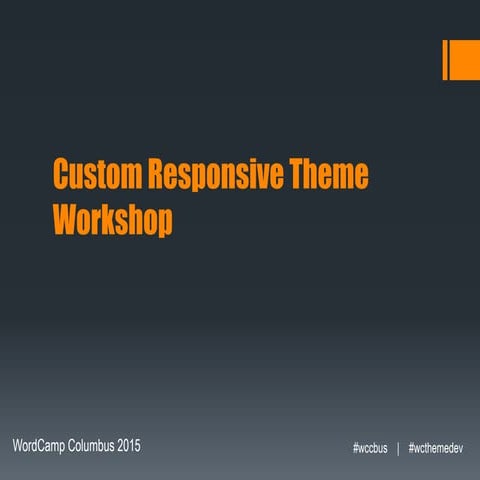 Custom Responsive Theme Workshop

WordCamp Columbus 2015

#wccbus | #wcthemedev